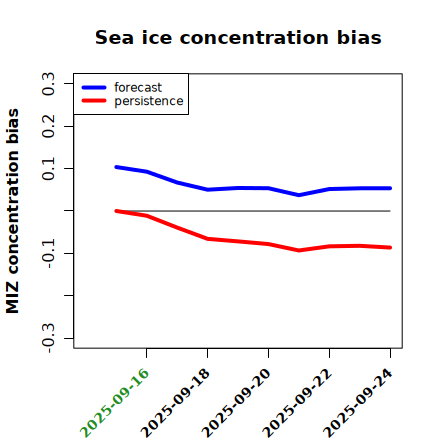 Sea ice concentration bias

forecast
persistence

MIZ concentration bias

0.3
0.2
0.1
-0.1
-0.3

2025-09-16
2025-09-18
2025-09-20
2025-09-22
2025-09-24